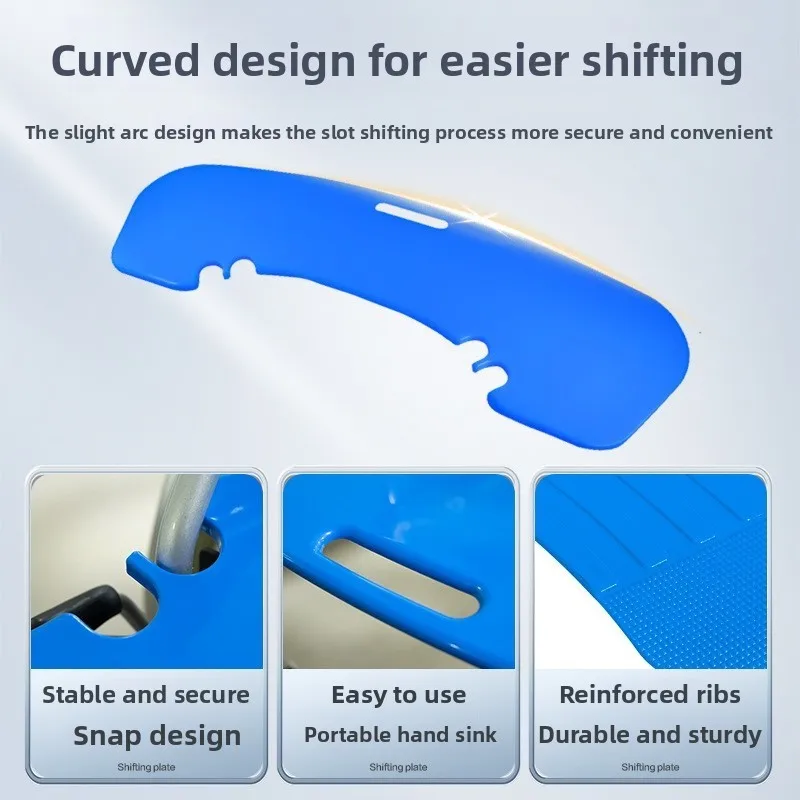 Curved design for easier shifting

The slight arc design makes the slot shifting process more secure and convenient

Stable and secure

Snap design

Shifting plate

Easy to use

Portable hand sink

Shifting plate

Reinforced ribs

Durable and sturdy

Shifting plate